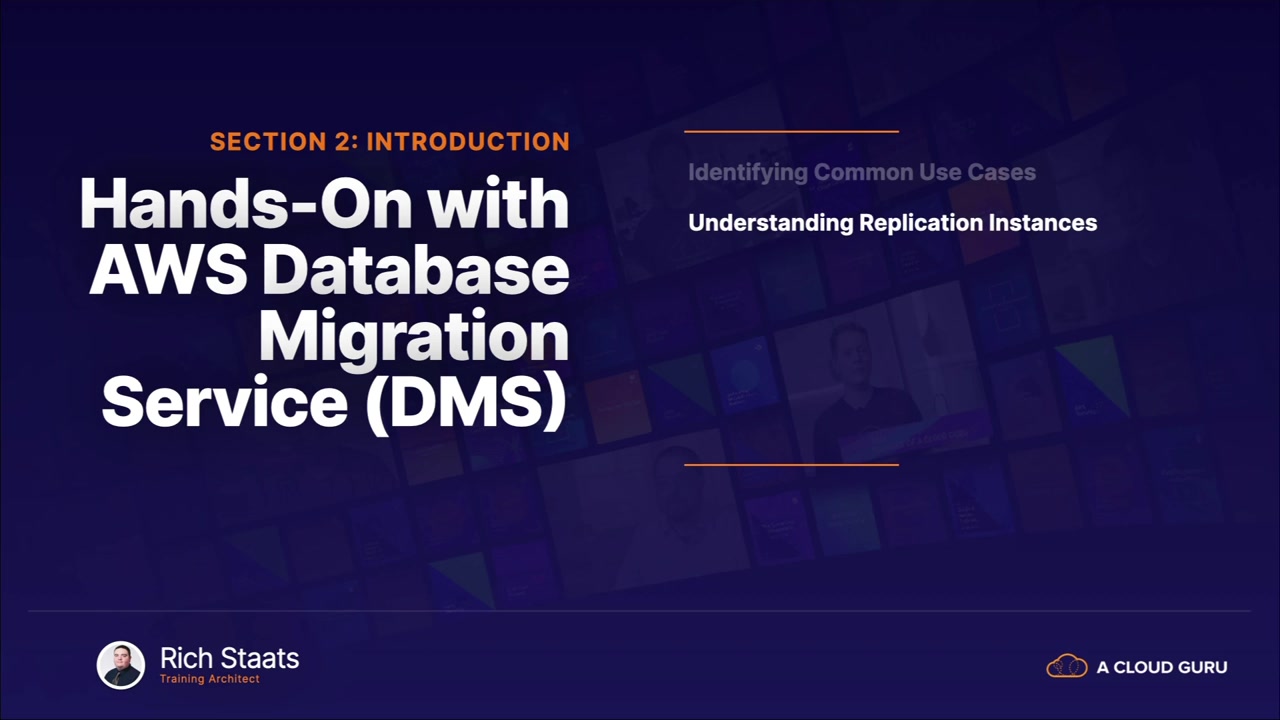 SECTION 2: INTRODUCTION

Hands-On with AWS Database Migration Service (DMS)

Identifying Common Use Cases

Understanding Replication Instances

Rich Staats
Training Architect

A CLOUD GURU